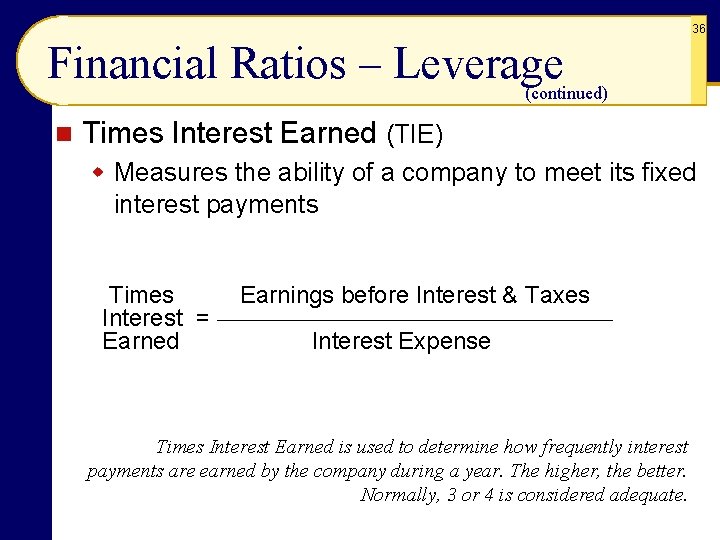 36

Financial Ratios – Leverage
(continued)

Times Interest Earned (TIE)

Measures the ability of a company to meet its fixed interest payments

$\text{Times Interest Earned} = \frac{\text{Earnings before Interest \& Taxes}}{\text{Interest Expense}}$

Times Interest Earned is used to determine how frequently interest payments are earned by the company during a year. The higher, the better. Normally, 3 or 4 is considered adequate.